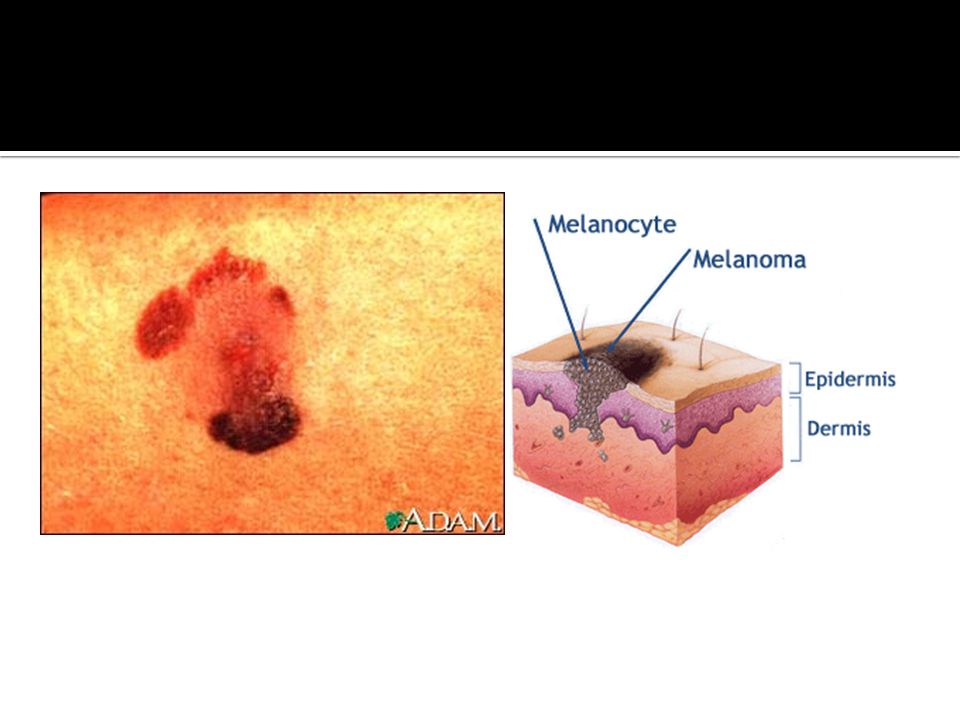 ADAM.

Melanocyte
Melanoma
Epidermis
Dermis